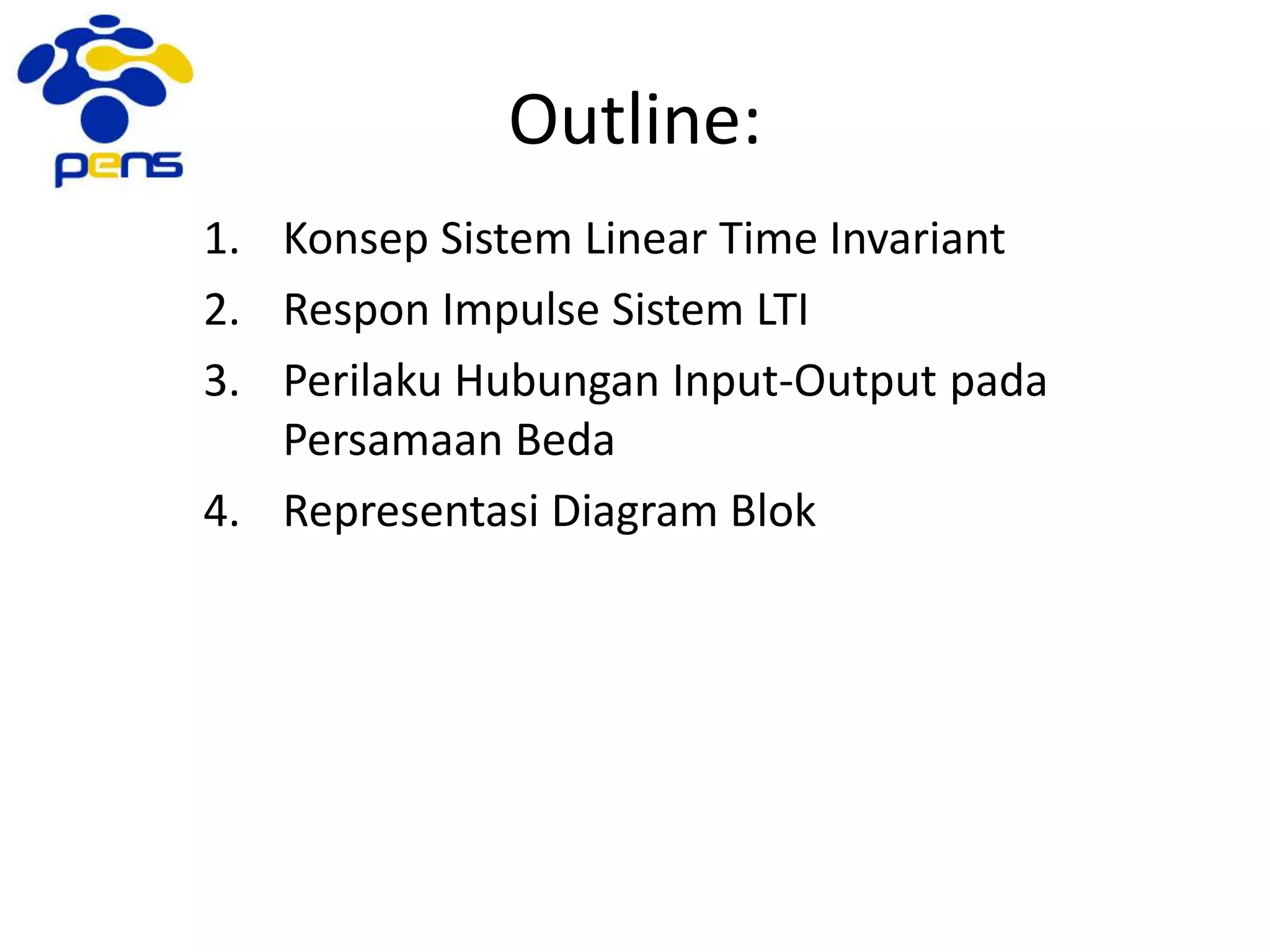 pens

Outline:

1. Konsep Sistem Linear Time Invariant
2. Respon Impulse Sistem LTI
3. Perilaku Hubungan Input-Output pada Persamaan Beda
4. Representasi Diagram Blok